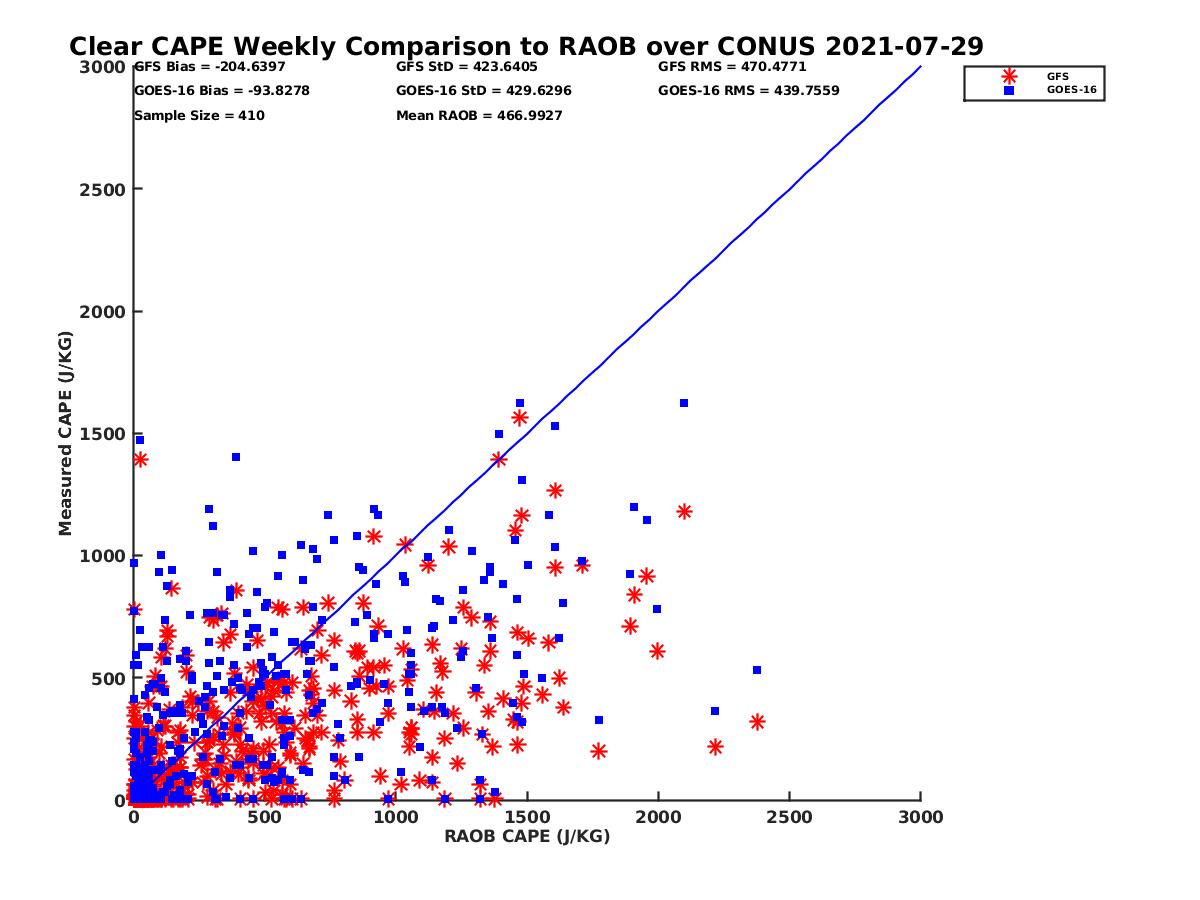 Clear CAPE Weekly Comparison to RAOB over CONUS 2021-07-29

GFS Bias = -204.6397
GOES-16 Bias = -93.8278
Sample Size = 410

GFS StD = 423.6405
GOES-16 StD = 429.6296
Mean RAOB = 466.9927

GFS RMS = 470.4771
GOES-16 RMS = 439.7559

GFS
GOES-16

Measured CAPE (J/KG)

3000
2500
2000
1500
1000
500
0

0
500
1000
1500
2000
2500
3000

RAOB CAPE (J/KG)